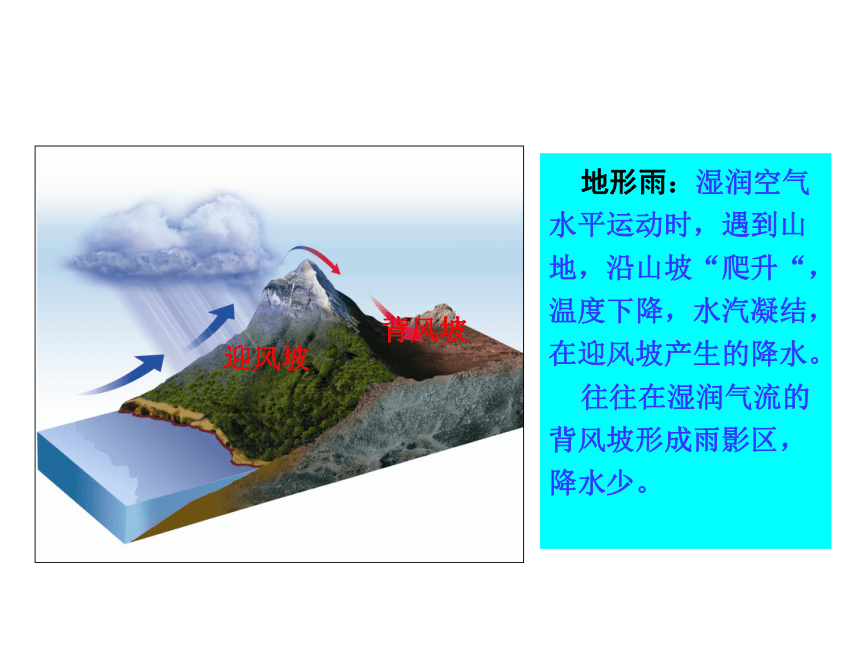 背风坡

迎风坡

地形雨：湿润空气水平运动时，遇到山地，沿山坡“爬升“，温度下降，水汽凝结，在迎风坡产生的降水。

往往在湿润气流的背风坡形成雨影区，降水少。